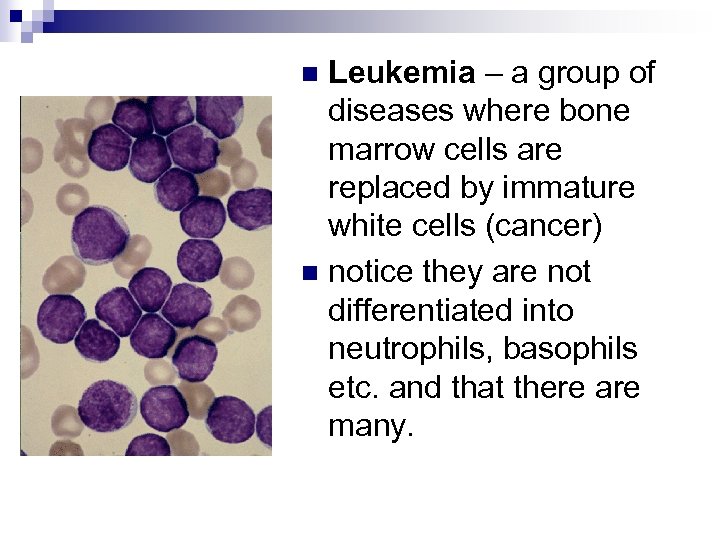 Leukemia – a group of diseases where bone marrow cells are replaced by immature white cells (cancer)

notice they are not differentiated into neutrophils, basophils etc. and that there are many.